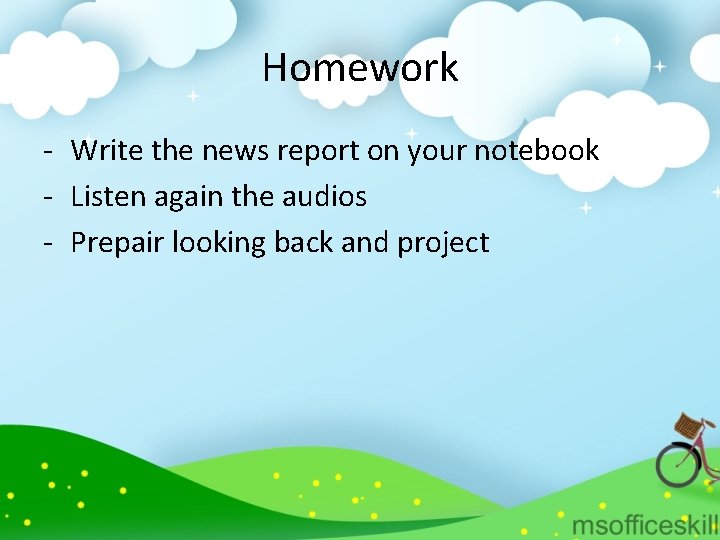 Homework

- Write the news report on your notebook
- Listen again the audios
- Prepair looking back and project

msofficeskill